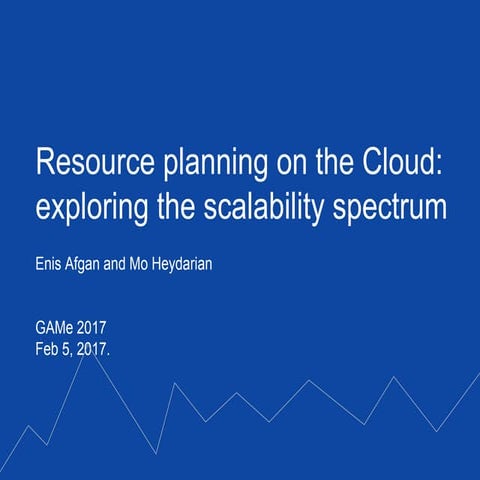 Resource planning on the Cloud: exploring the scalability spectrum

Enis Afgan and Mo Heydarian

GAMe 2017
Feb 5, 2017.